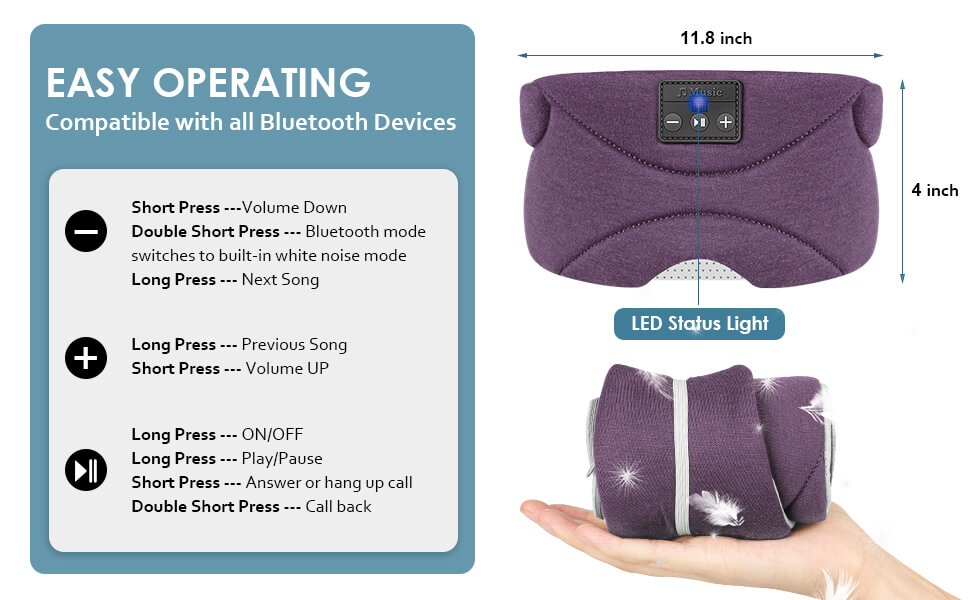 EASY OPERATING
Compatible with all Bluetooth Devices

Short Press ---Volume Down
Double Short Press --- Bluetooth mode switches to built-in white noise mode
Long Press --- Next Song

Long Press --- Previous Song
Short Press --- Volume UP

Long Press --- ON/OFF
Long Press --- Play/Pause
Short Press --- Answer or hang up call
Double Short Press --- Call back

11.8 inch

Music

4 inch

LED Status Light